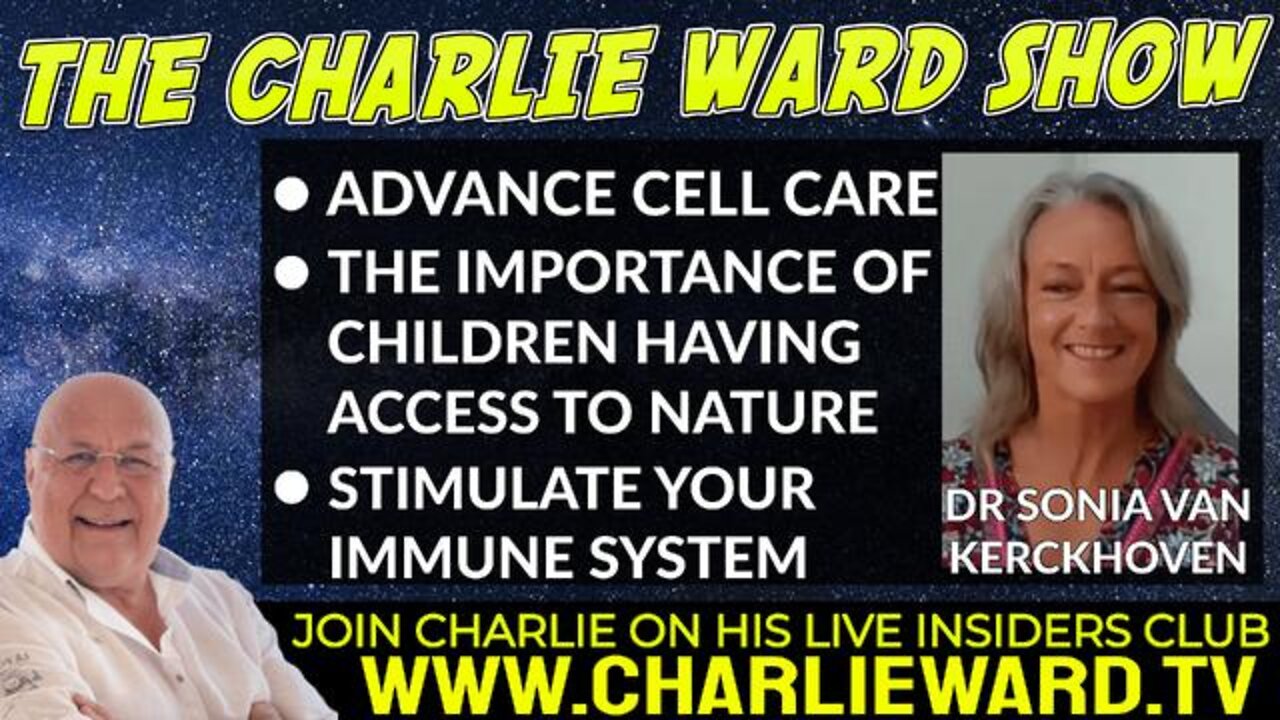 THE CHARLIE WARD SHOW

● ADVANCE CELL CARE
● THE IMPORTANCE OF CHILDREN HAVING ACCESS TO NATURE
● STIMULATE YOUR IMMUNE SYSTEM

DR SONIA VAN KERCKHOVEN

JOIN CHARLIE ON HIS LIVE INSIDERS CLUB
WWW.CHARLIEWARD.TV